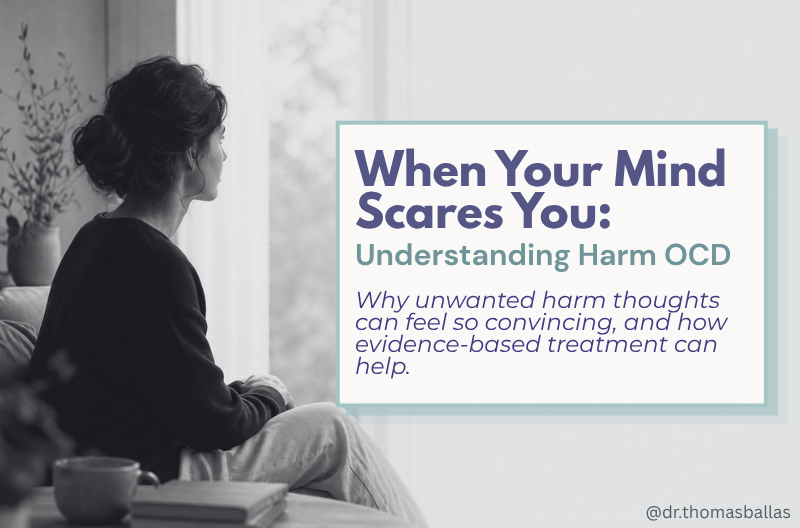 When Your Mind Scares You:

Understanding Harm OCD

Why unwanted harm thoughts can feel so convincing, and how evidence-based treatment can help.

@dr.thomasballas